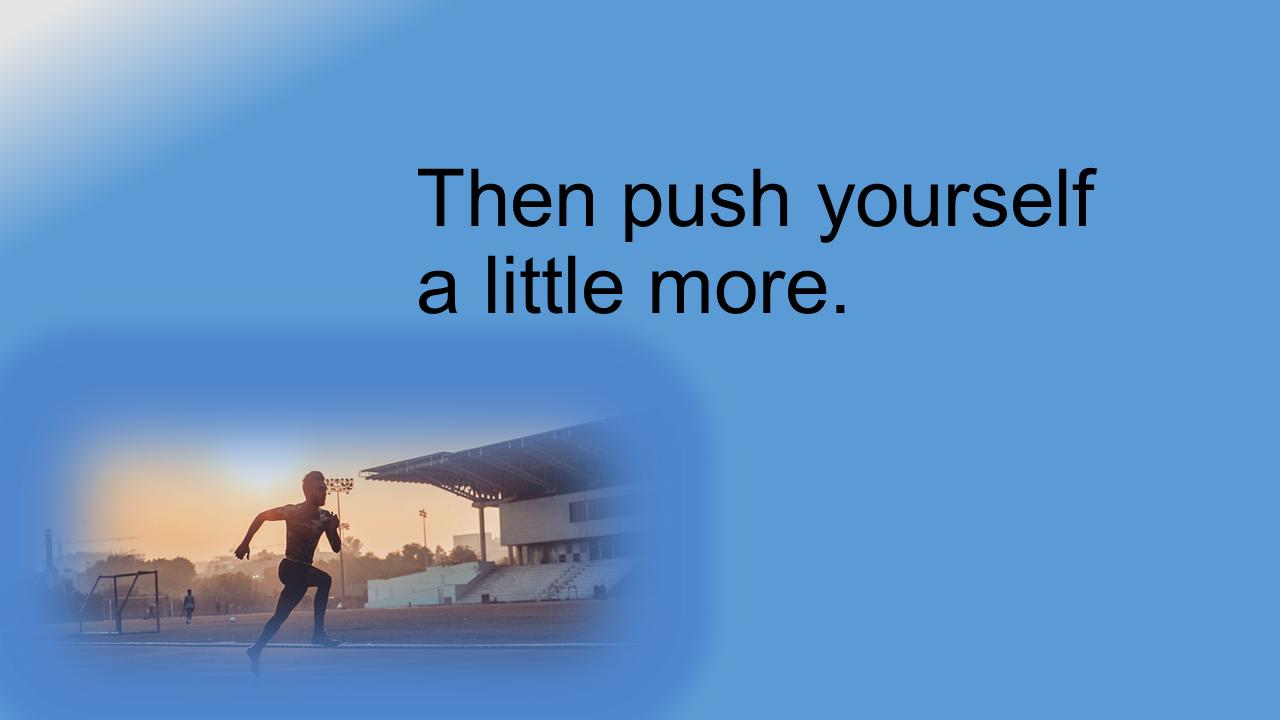 Then push yourself a little more.